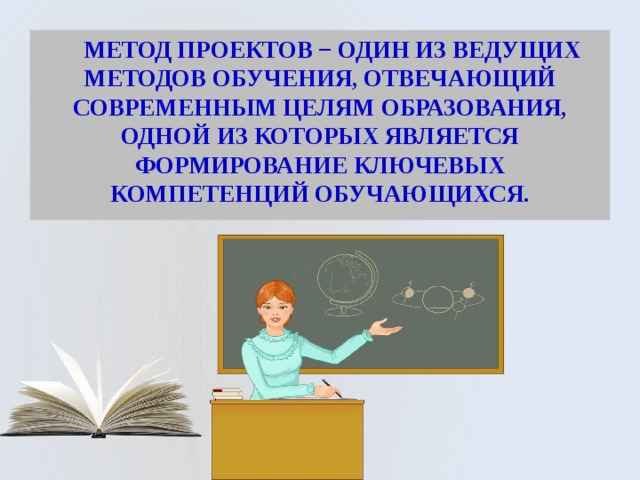 МЕТОД ПРОЕКТОВ – ОДИН ИЗ ВЕДУЩИХ МЕТОДОВ ОБУЧЕНИЯ, ОТВЕЧАЮЩИЙ СОВРЕМЕННЫМ ЦЕЛЯМ ОБРАЗОВАНИЯ, ОДНОЙ ИЗ КОТОРЫХ ЯВЛЯЕТСЯ ФОРМИРОВАНИЕ КЛЮЧЕВЫХ КОМПЕТЕНЦИЙ ОБУЧАЮЩИХСЯ.